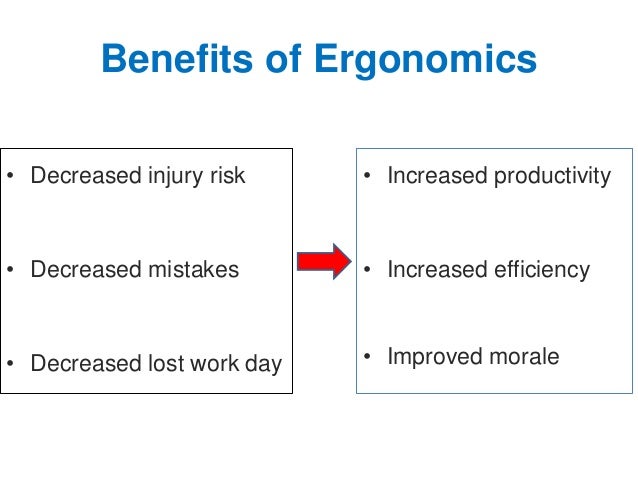 Benefits of Ergonomics

• Decreased injury risk

• Decreased mistakes

• Decreased lost work day

• Increased productivity

• Increased efficiency

• Improved morale